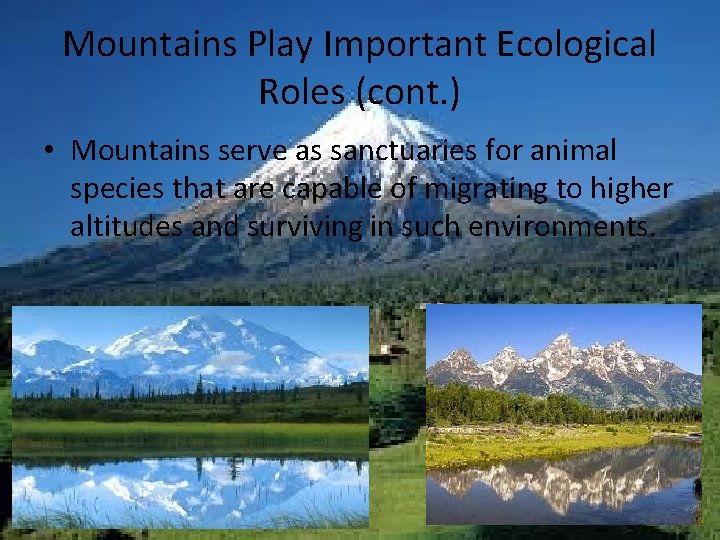 Mountains Play Important Ecological Roles (cont.)

• Mountains serve as sanctuaries for animal species that are capable of migrating to higher altitudes and surviving in such environments.